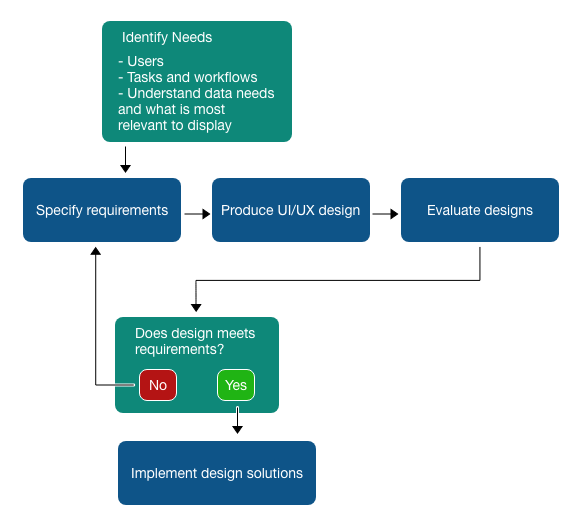 Identify Needs

- Users
- Tasks and workflows
- Understand data needs and what is most relevant to display

Specify requirements

Produce UI/UX design

Evaluate designs

Does design meets requirements?

No

Yes

Implement design solutions